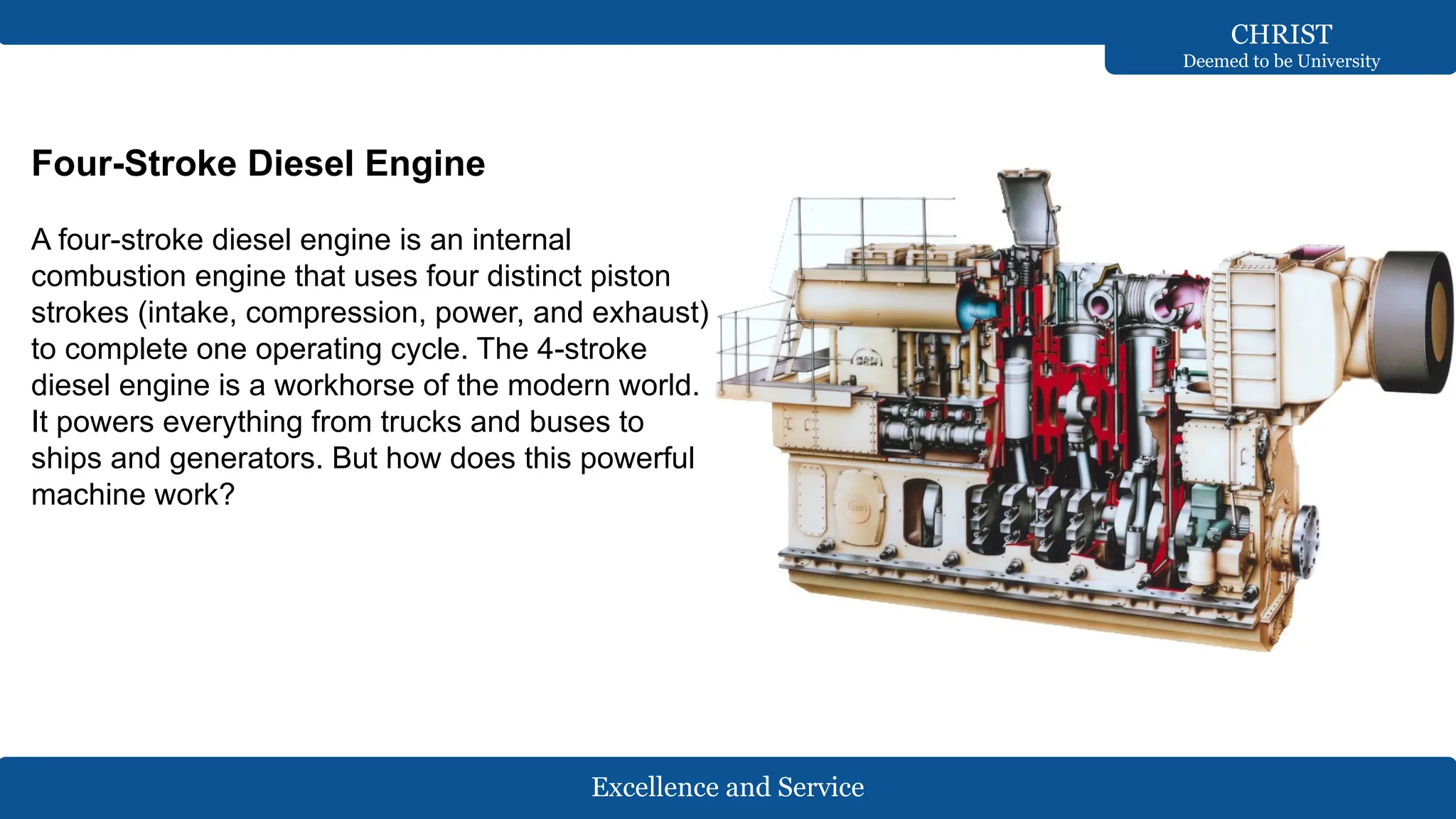 CHRIST
Deemed to be University

Four-Stroke Diesel Engine

A four-stroke diesel engine is an internal combustion engine that uses four distinct piston strokes (intake, compression, power, and exhaust) to complete one operating cycle. The 4-stroke diesel engine is a workhorse of the modern world. It powers everything from trucks and buses to ships and generators. But how does this powerful machine work?

Excellence and Service